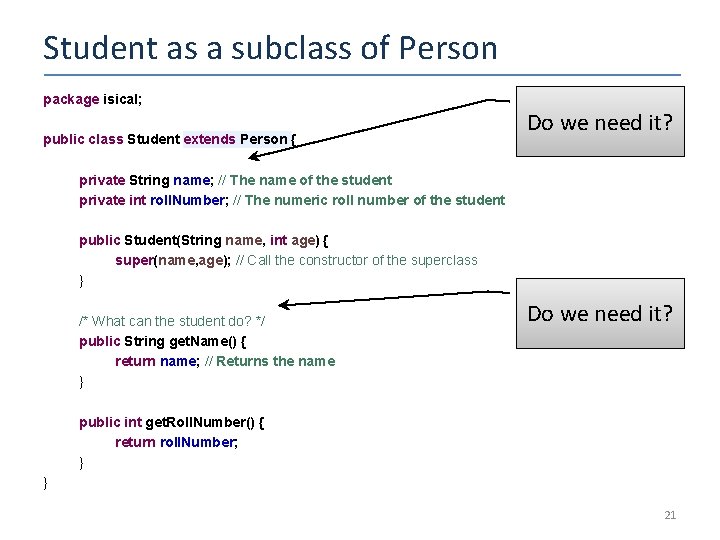 Student as a subclass of Person

package isical;

public class Student extends Person {

private String name; // The name of the student
private int rollNumber; // The numeric roll number of the student

public Student(String name, int age) {
super(name,age); // Call the constructor of the superclass
}

/* What can the student do? */
public String getName() {
return name; // Returns the name
}

public int getRollNumber() {
return rollNumber;
}
}

Do we need it?

Do we need it?

21